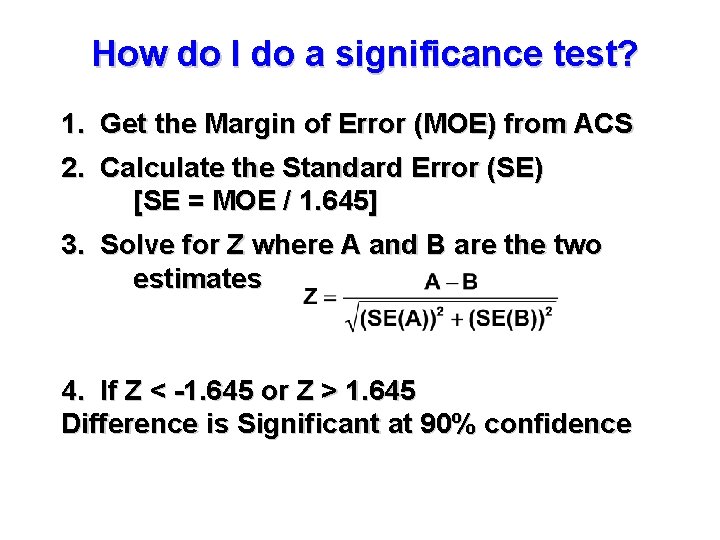 How do I do a significance test?

1. Get the Margin of Error (MOE) from ACS

2. Calculate the Standard Error (SE) [SE = MOE / 1.645]

3. Solve for Z where A and B are the two estimates $Z = \frac{A - B}{\sqrt{(SE(A))^2 + (SE(B))^2}}$

4. If Z < -1.645 or Z > 1.645
Difference is Significant at 90% confidence